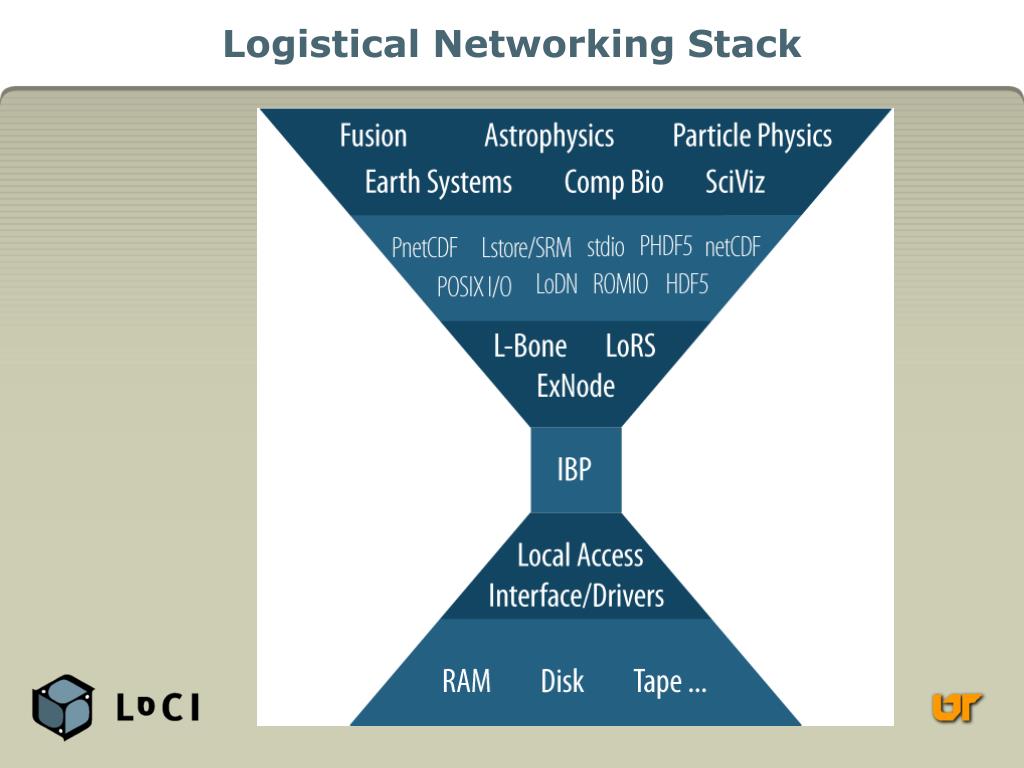 Logistical Networking Stack

Fusion Astrophysics Particle Physics
Earth Systems Comp Bio SciViz

PnetCDF Lstore/SRM stdio PHDF5 netCDF
POSIX I/O LoDN ROMIO HDF5

L-Bone LoRS
ExNode

IBP

Local Access
Interface/Drivers

RAM Disk Tape ...

LoCI

UT